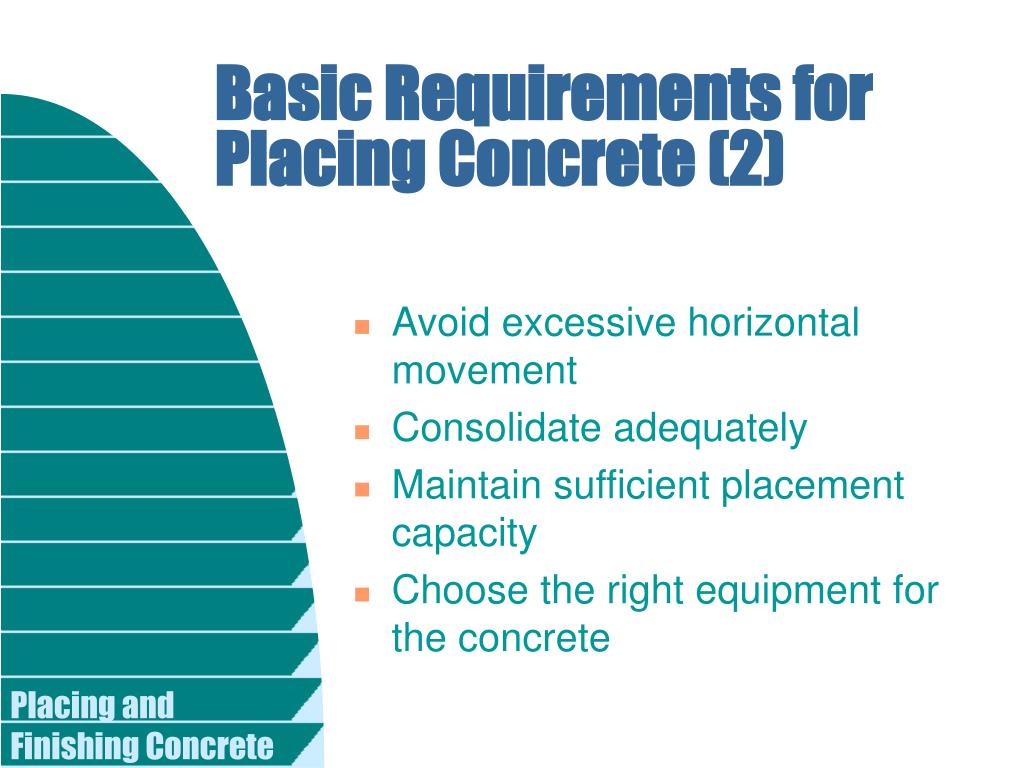 Basic Requirements for Placing Concrete (2)

- Avoid excessive horizontal movement
- Consolidate adequately
- Maintain sufficient placement capacity
- Choose the right equipment for the concrete

Placing and Finishing Concrete